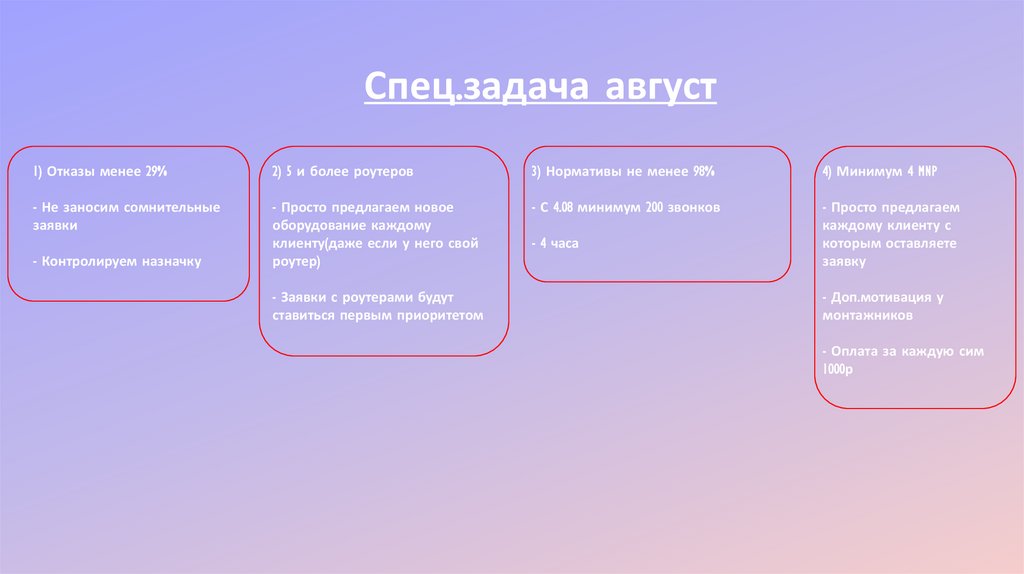 Спец.задача август

1) Отказы менее 29%

- Не заносим сомнительные заявки

- Контролируем назначку

2) 5 и более роутеров

- Просто предлагаем новое оборудование каждому клиенту(даже если у него свой роутер)

- Заявки с роутерами будут ставиться первым приоритетом

3) Нормативы не менее 98%

- С 4.08 минимум 200 звонков

- 4 часа

4) Минимум 4 MNP

- Просто предлагаем каждому клиенту с которым оставляете заявку

- Доп.мотивация у монтажников

- Оплата за каждую сим 1000р